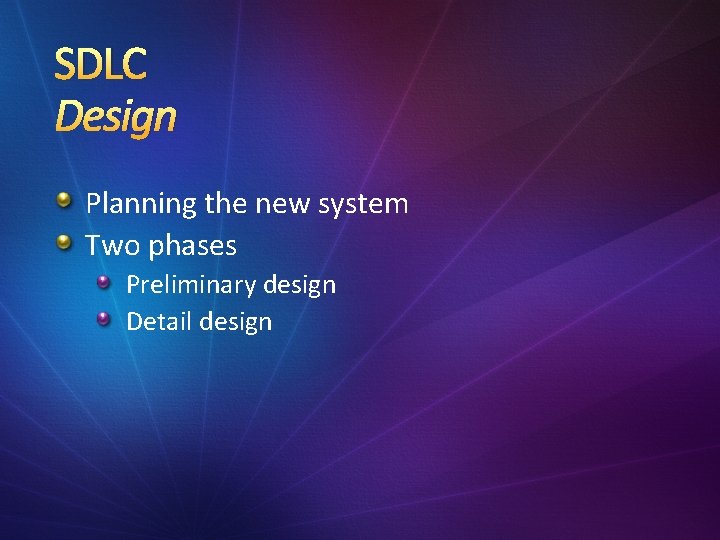 SDLC
Design

Planning the new system
Two phases
Preliminary design
Detail design